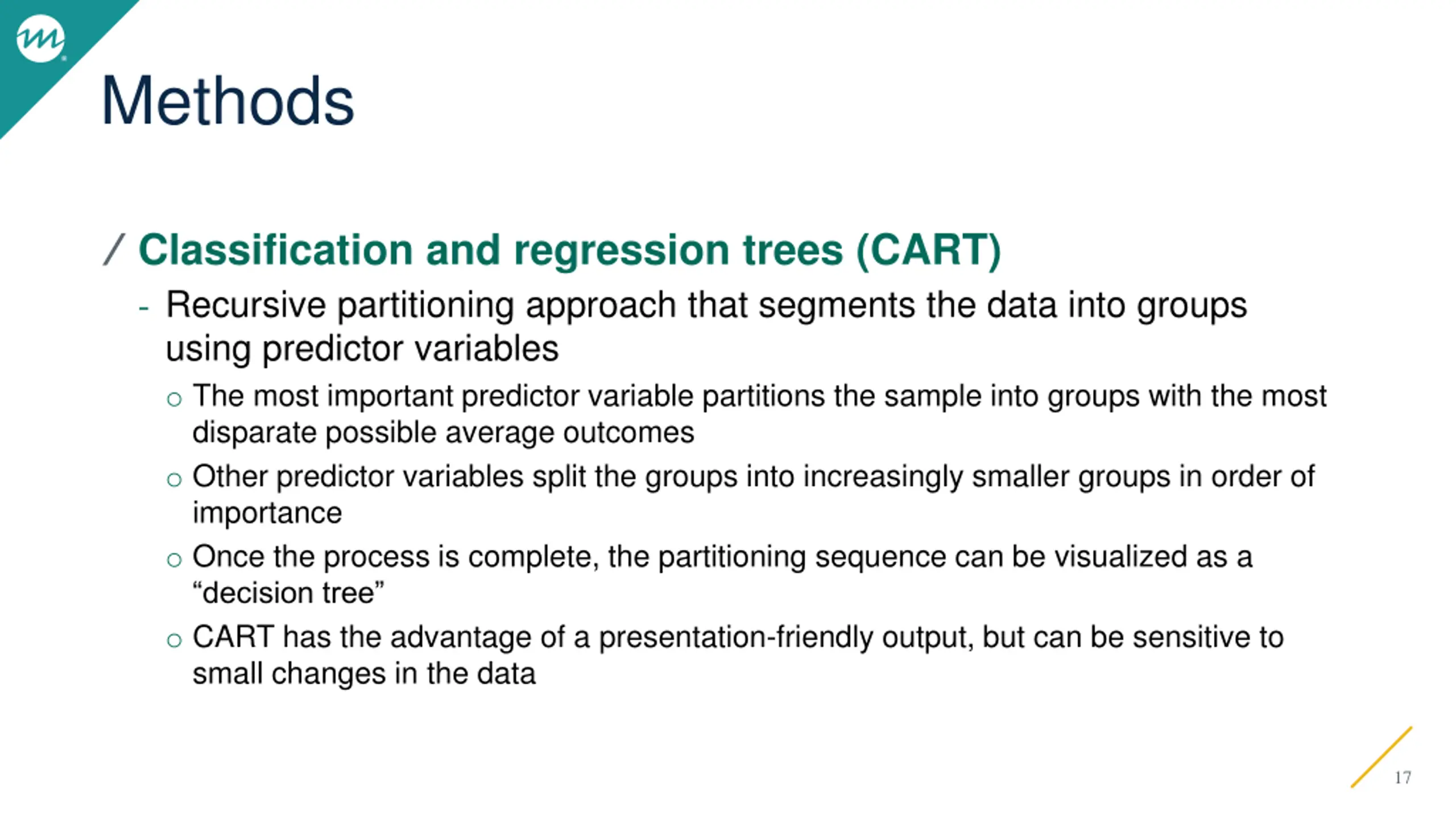 Methods

/ Classification and regression trees (CART)

- Recursive partitioning approach that segments the data into groups using predictor variables

o The most important predictor variable partitions the sample into groups with the most disparate possible average outcomes

o Other predictor variables split the groups into increasingly smaller groups in order of importance

o Once the process is complete, the partitioning sequence can be visualized as a “decision tree”

o CART has the advantage of a presentation-friendly output, but can be sensitive to small changes in the data

17